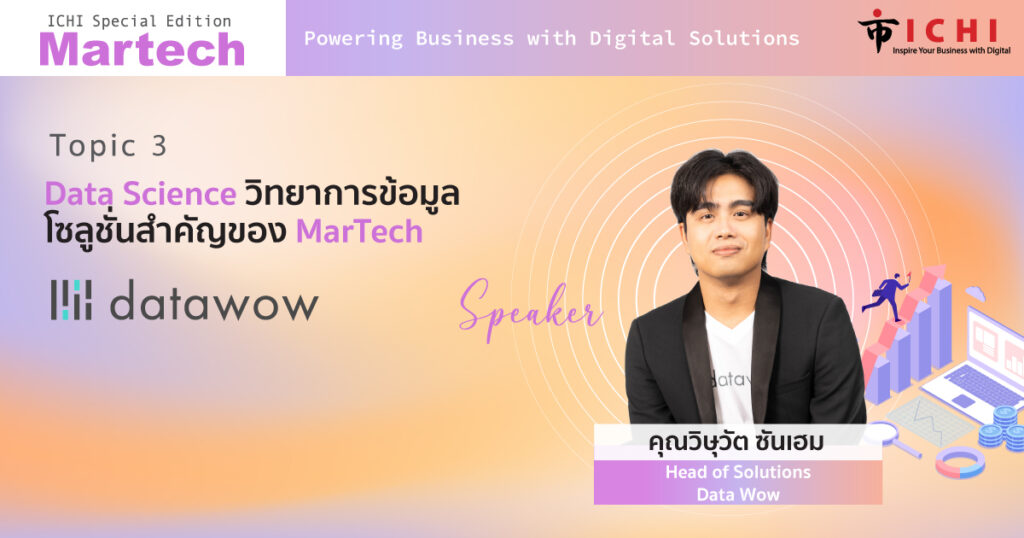 ICHI Special Edition
Martech

Powering Business with Digital Solutions

ICHI
Inspire Your Business with Digital

Topic 3

Data Science วิทยาการข้อมูล
โซลูชั่นสำคัญของ MarTech

datawow

Speaker

คุณวิษุวัต ซันเฮม
Head of Solutions
Data Wow